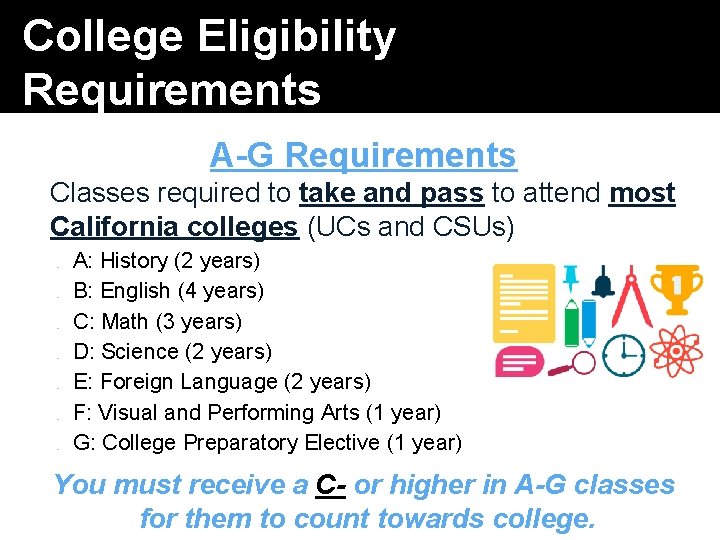 College Eligibility Requirements

A-G Requirements

Classes required to take and pass to attend most California colleges (UCs and CSUs)

A: History (2 years)
B: English (4 years)
C: Math (3 years)
D: Science (2 years)
E: Foreign Language (2 years)
F: Visual and Performing Arts (1 year)
G: College Preparatory Elective (1 year)

1

You must receive a C- or higher in A-G classes for them to count towards college.